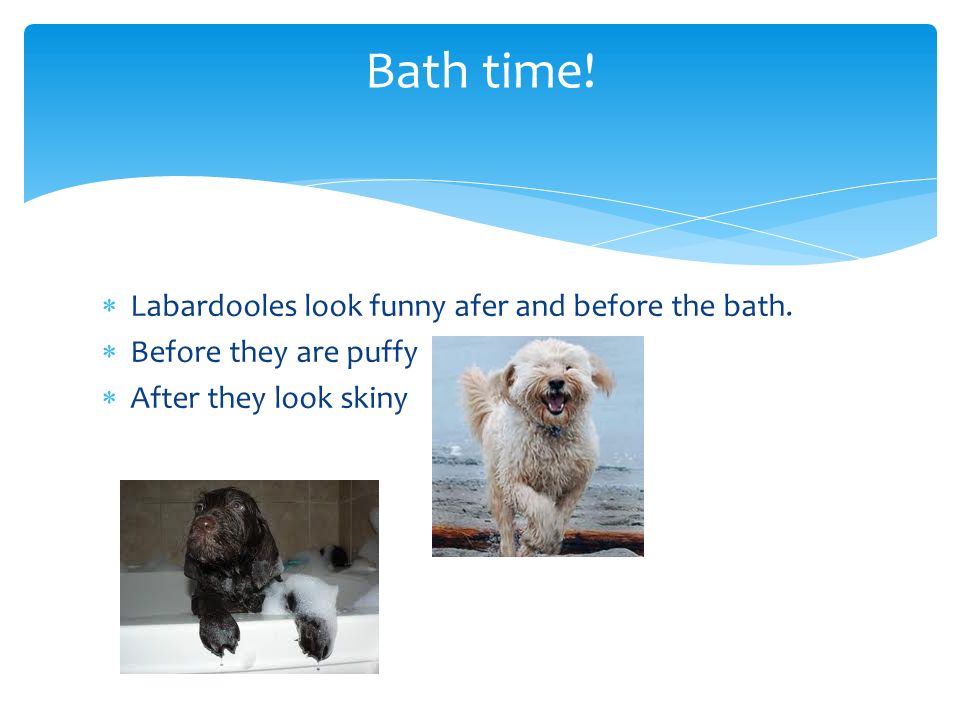 Bath time!

* Labardooles look funny afer and before the bath.
* Before they are puffy
* After they look skiny